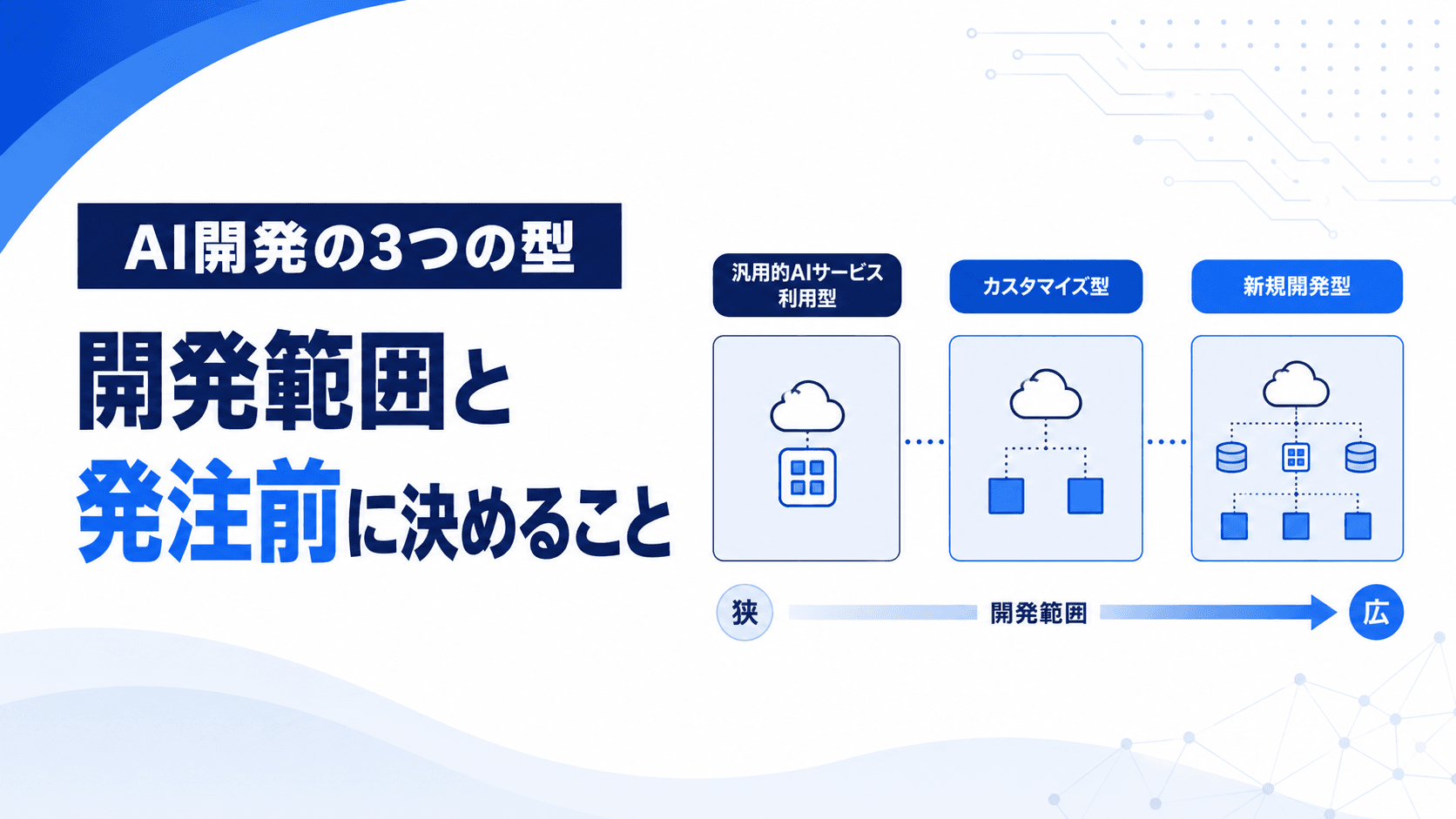 AI開発の3つの型

開発範囲と
発注前に決めること

汎用的AIサービス利用型

カスタマイズ型

新規開発型

狭

開発範囲

広